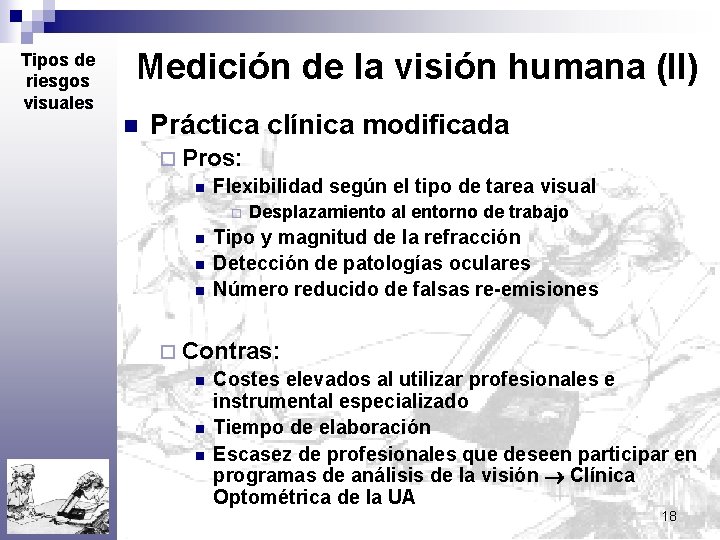 Tipos de riesgos visuales

Medición de la visión humana (II)

Práctica clínica modificada

Pros:

Flexibilidad según el tipo de tarea visual

Desplazamiento al entorno de trabajo

Tipo y magnitud de la refracción

Detección de patologías oculares

Número reducido de falsas re-emisiones

Contras:

Costes elevados al utilizar profesionales e instrumental especializado

Tiempo de elaboración

Escasez de profesionales que deseen participar en programas de análisis de la visión $\rightarrow$ Clínica Optométrica de la UA

18